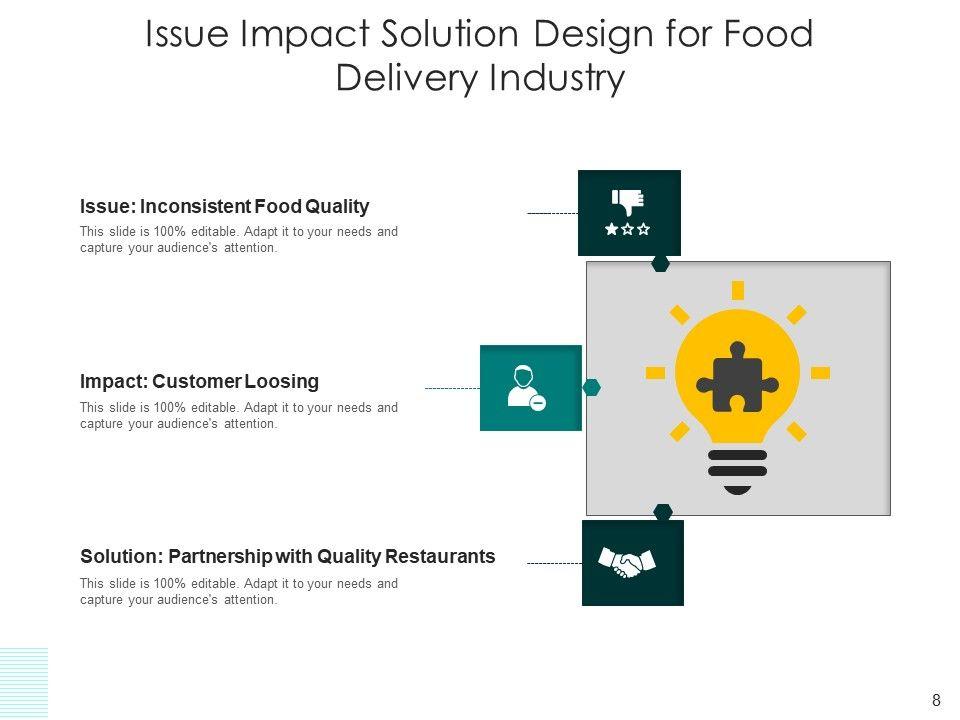 Issue Impact Solution Design for Food Delivery Industry

Issue: Inconsistent Food Quality

This slide is 100% editable. Adapt it to your needs and capture your audience's attention.

Impact: Customer Loosing

This slide is 100% editable. Adapt it to your needs and capture your audience's attention.

Solution: Partnership with Quality Restaurants

This slide is 100% editable. Adapt it to your needs and capture your audience's attention.

8